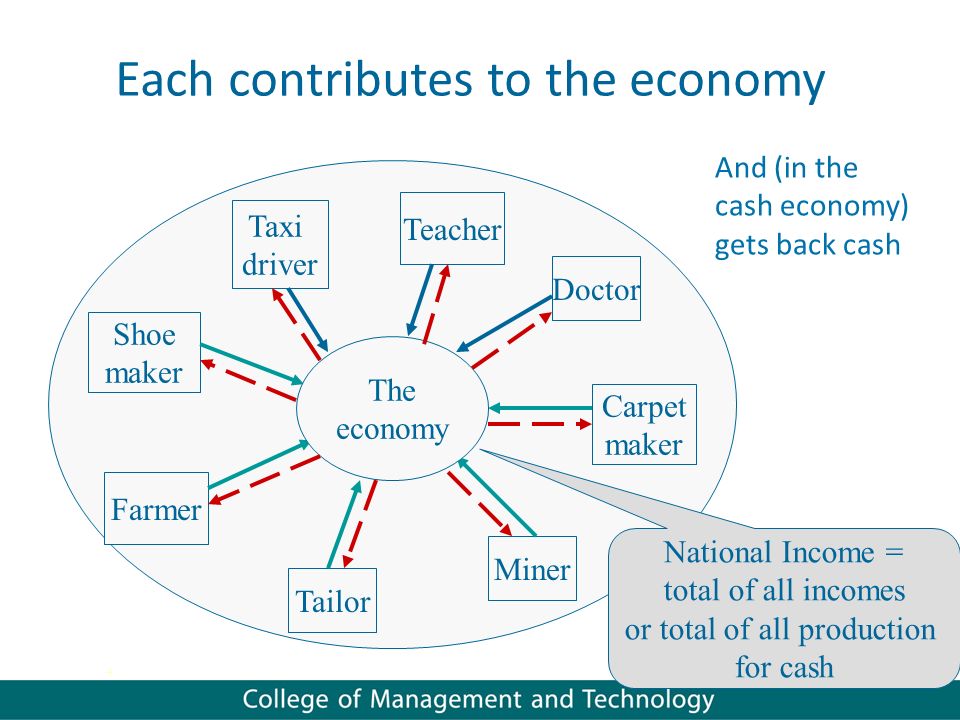 Each contributes to the economy

And (in the cash economy) gets back cash

Taxi driver

Teacher

Doctor

Shoe maker

The economy

Carpet maker

Farmer

Tailor

Miner

National Income = total of all incomes or total of all production for cash

College of Management and Technology